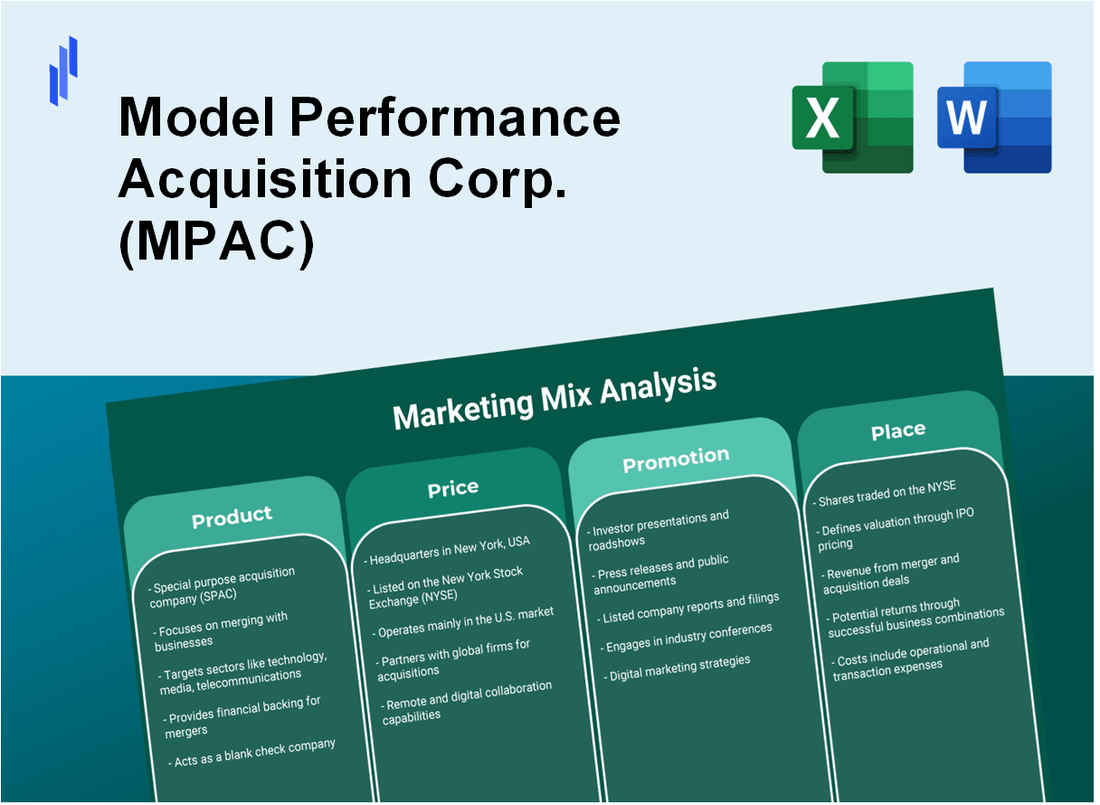 Model Performance Acquisition Corp. (MPAC)

X

W

Marketing Mix Analysis

Product

- Special purpose acquisition company (SPAC)

- Focuses on merging with businesses

- Targets sectors like technology, media, telecommunications

- Provides financial backing for mergers

- Acts as a blank check company

Price

- Headquarters in New York, USA

- Listed on the New York Stock Exchange (NYSE)

- Operates mainly in the U.S. market

- Partners with global firms for acquisitions

- Remote and digital collaboration capabilities

Promotion

- Investor presentations and roadshows

- Press releases and public announcements

- Listed company reports and filings

- Engages in industry conferences

- Digital marketing strategies

Place

- Shares traded on the NYSE

- Defines valuation through IPO pricing

- Revenue from merger and acquisition deals

- Potential returns through successful business combinations

- Costs include operational and transaction expenses